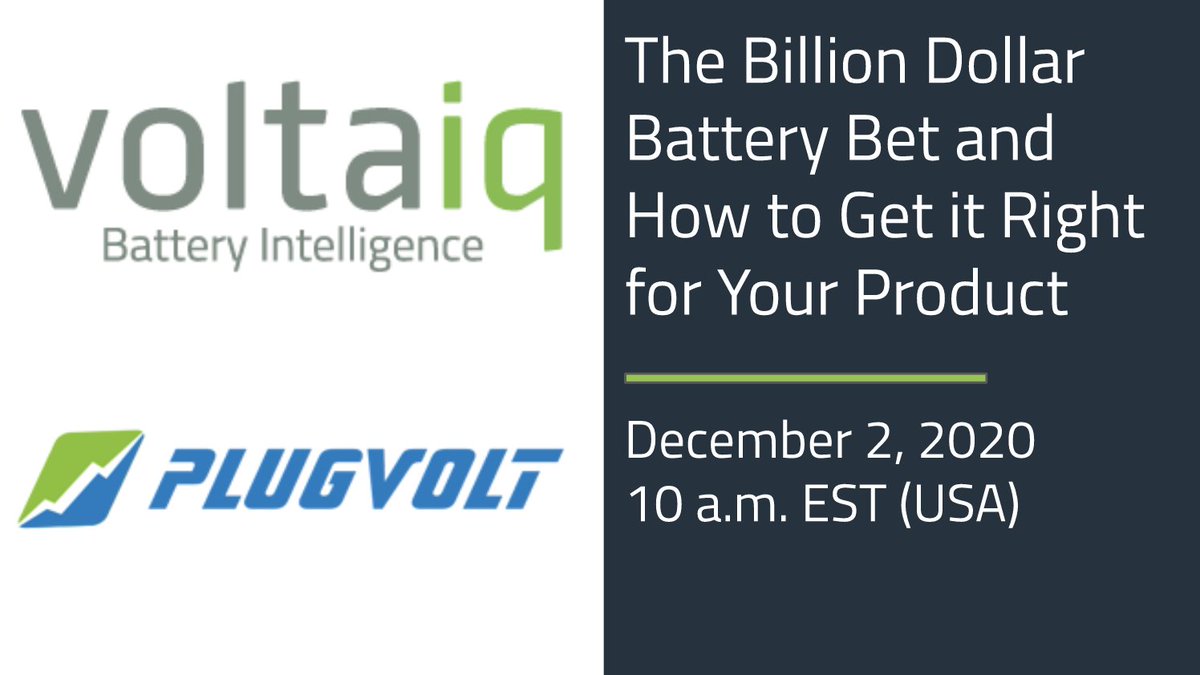 voltaiq
Battery Intelligence

PLUGVOLT

The Billion Dollar Battery Bet and How to Get it Right for Your Product

December 2, 2020
10 a.m. EST (USA)